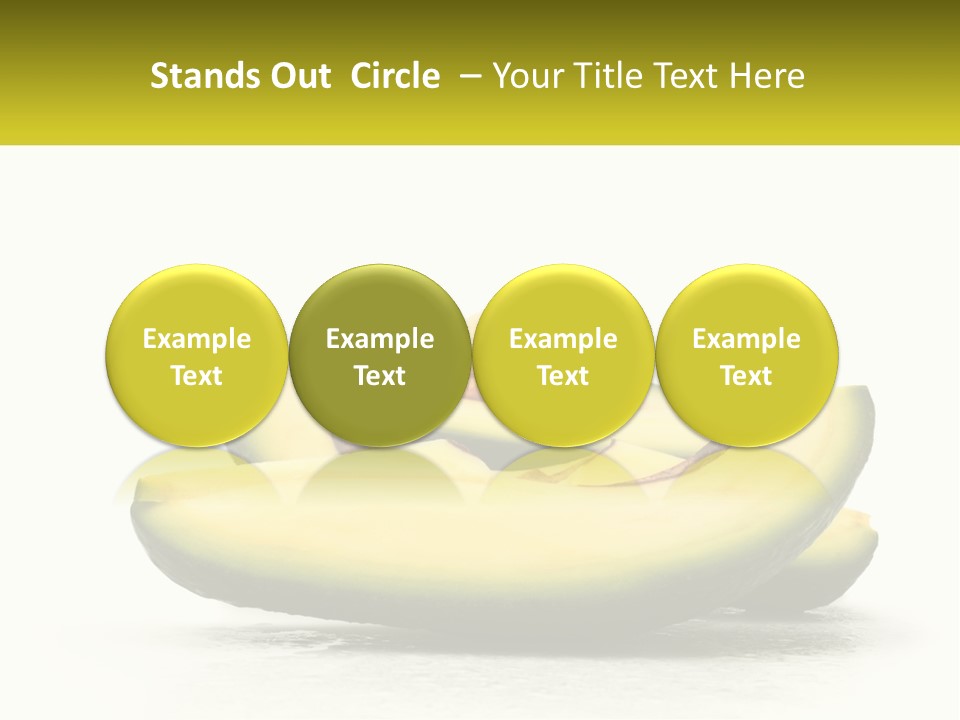 Stands Out Circle – Your Title Text Here

Example Text

Example Text

Example Text

Example Text